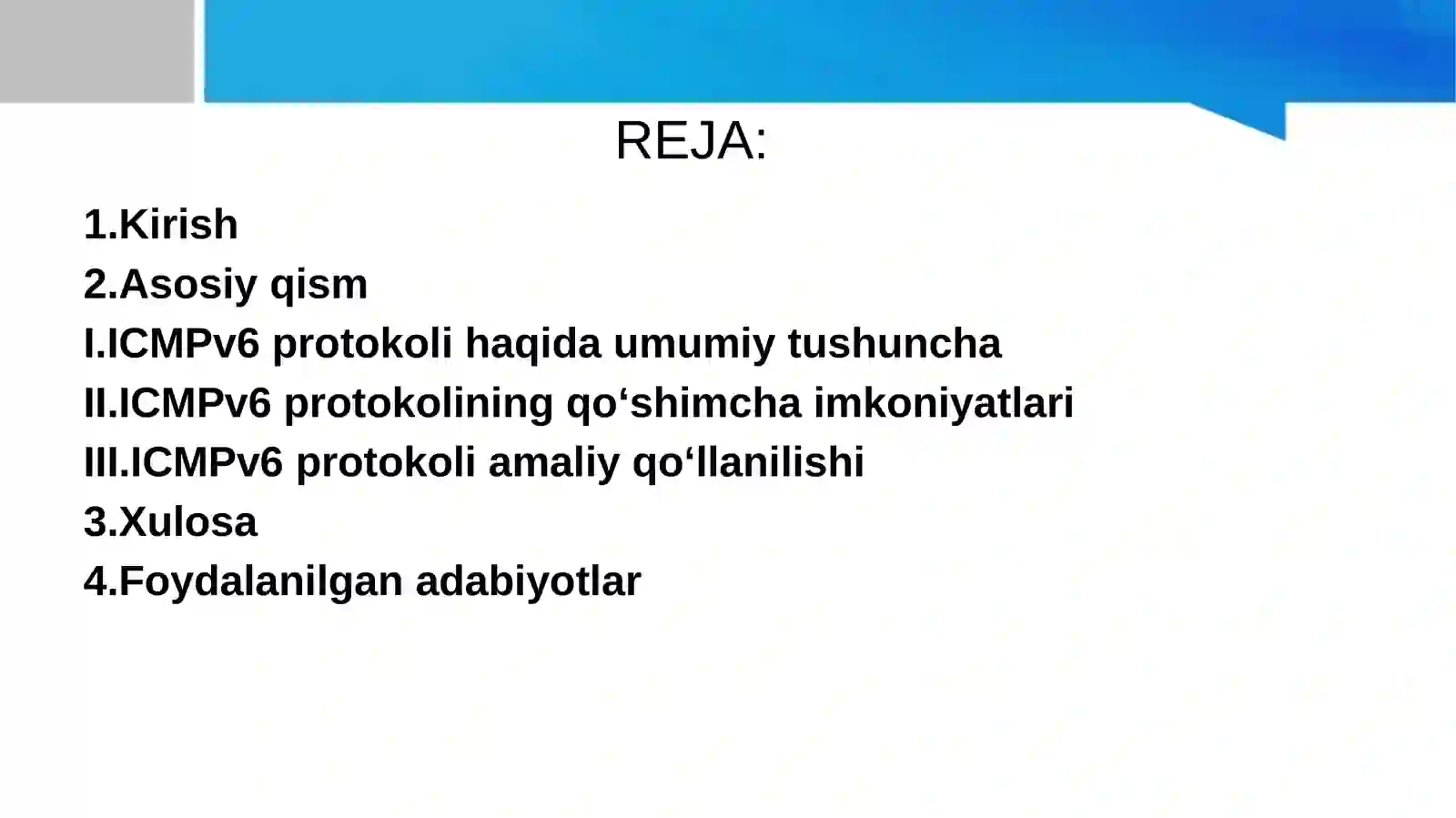 REJA:

1.Kirish
2.Asosiy qism
I.ICMPv6 protokoli haqida umumiy tushuncha
II.ICMPv6 protokolining qo‘shimcha imkoniyatlari
III.ICMPv6 protokoli amaliy qo‘llanilishi
3.Xulosa
4.Foydalanilgan adabiyotlar